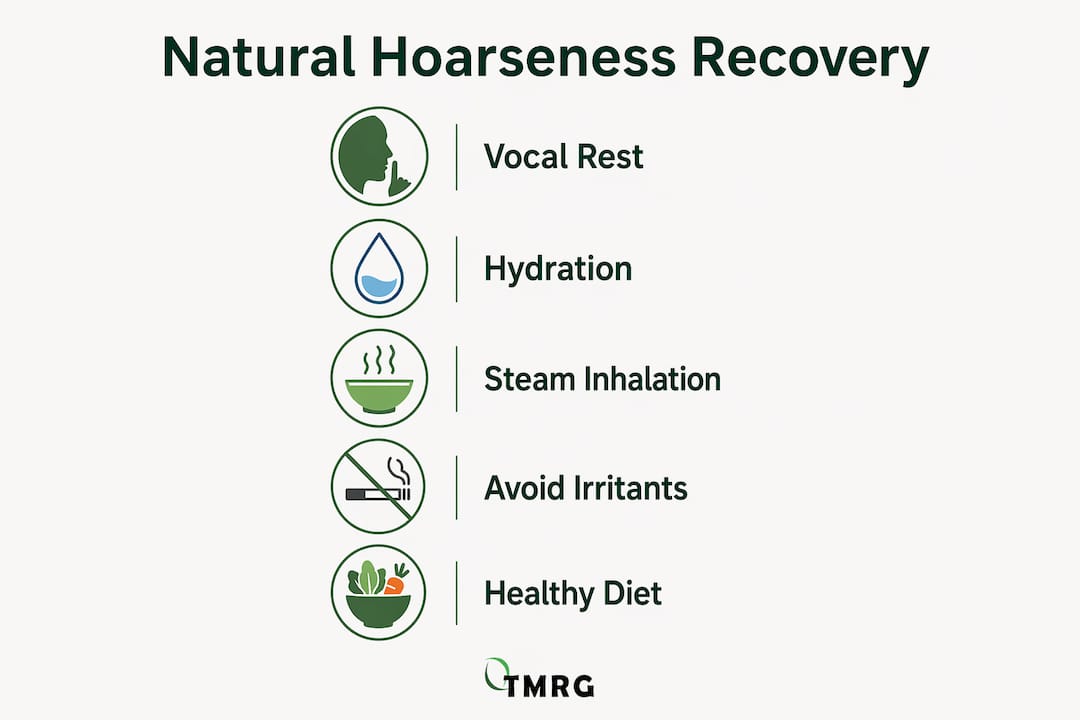 Natural Hoarseness Recovery

Vocal Rest

Hydration

Steam Inhalation

Avoid Irritants

Healthy Diet

TMRG